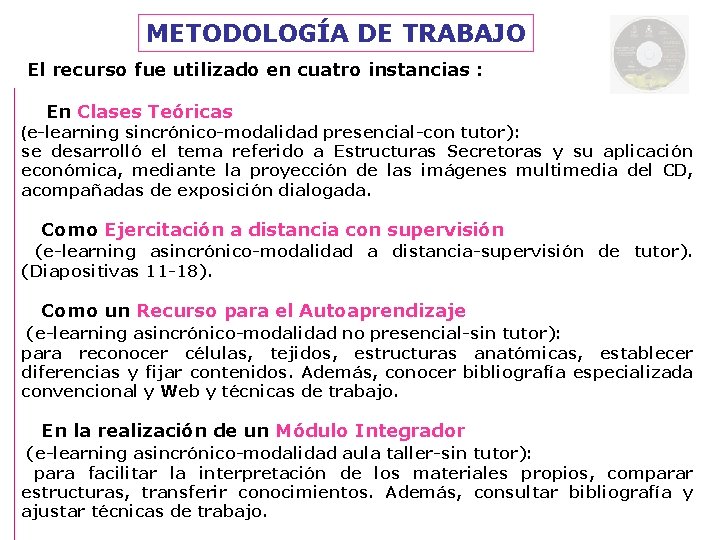 METODOLOGÍA DE TRABAJO

El recurso fue utilizado en cuatro instancias :

En Clases Teóricas
(e-learning sincrónico-modalidad presencial-con tutor):
se desarrolló el tema referido a Estructuras Secretoras y su aplicación económica, mediante la proyección de las imágenes multimedia del CD, acompañadas de exposición dialogada.

Como Ejercitación a distancia con supervisión
(e-learning asincrónico-modalidad a distancia-supervisión de tutor). (Diapositivas 11-18).

Como un Recurso para el Autoaprendizaje
(e-learning asincrónico-modalidad no presencial-sin tutor):
para reconocer células, tejidos, estructuras anatómicas, establecer diferencias y fijar contenidos. Además, conocer bibliografía especializada convencional y Web y técnicas de trabajo.

En la realización de un Módulo Integrador
(e-learning asincrónico-modalidad aula taller-sin tutor):
para facilitar la interpretación de los materiales propios, comparar estructuras, transferir conocimientos. Además, consultar bibliografía y ajustar técnicas de trabajo.